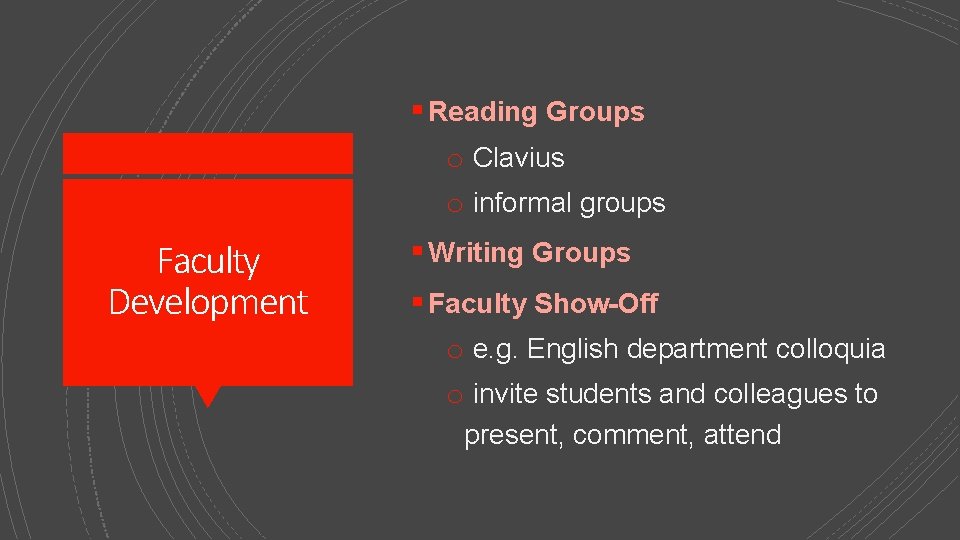 Faculty Development

▪ Reading Groups
o Clavius
o informal groups
▪ Writing Groups
▪ Faculty Show-Off
o e.g. English department colloquia
o invite students and colleagues to present, comment, attend